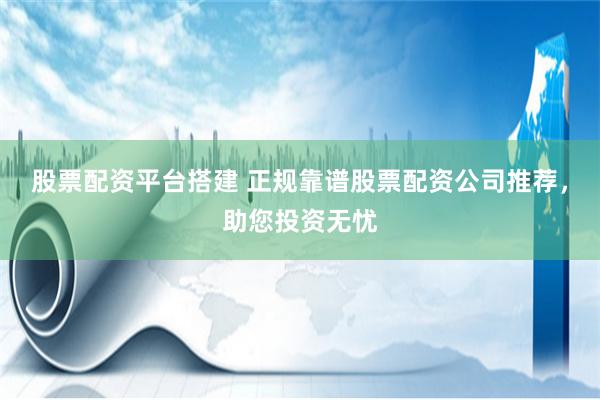 股票配资平台搭建 正规靠谱股票配资公司推荐，助您投资无忧